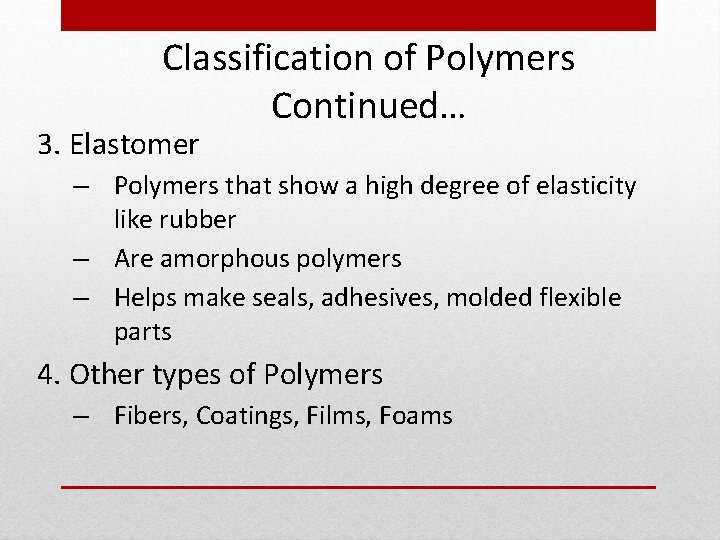 Classification of Polymers Continued…

3. Elastomer
– Polymers that show a high degree of elasticity like rubber
– Are amorphous polymers
– Helps make seals, adhesives, molded flexible parts

4. Other types of Polymers
– Fibers, Coatings, Films, Foams